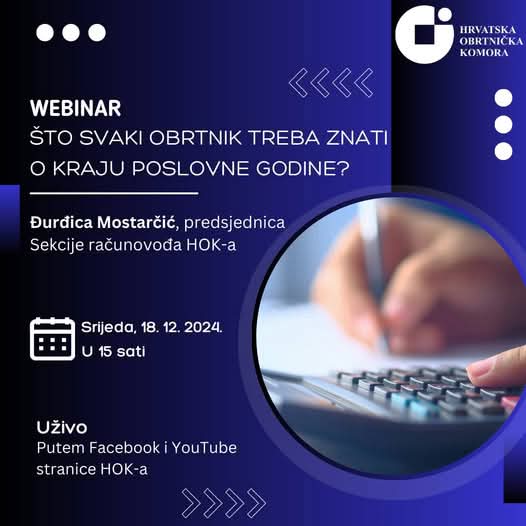 HRVATSKA OBRTNIČKA KOMORA

WEBINAR
ŠTO SVAKI OBRTNIK TREBA ZNATI O KRAJU POSLOVNE GODINE?

Đurđica Mostarčić, predsjednica Sekcije računovođa HOK-a

Srijeda, 18. 12. 2024.
U 15 sati

Uživo
Putem Facebook i YouTube stranice HOK-a